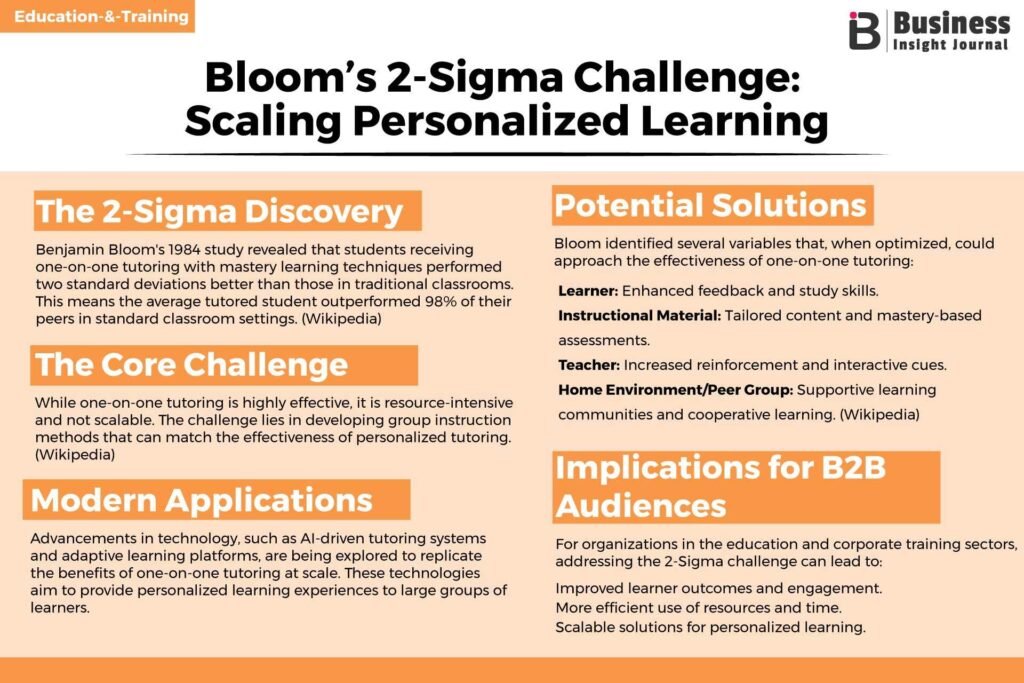 Education-&-Training

Business Insight Journal

Bloom's 2-Sigma Challenge: Scaling Personalized Learning

The 2-Sigma Discovery

Benjamin Bloom's 1984 study revealed that students receiving one-on-one tutoring with mastery learning techniques performed two standard deviations better than those in traditional classrooms. This means the average tutored student outperformed 98% of their peers in standard classroom settings. (Wikipedia)

The Core Challenge

While one-on-one tutoring is highly effective, it is resource-intensive and not scalable. The challenge lies in developing group instruction methods that can match the effectiveness of personalized tutoring. (Wikipedia)

Modern Applications

Advancements in technology, such as AI-driven tutoring systems and adaptive learning platforms, are being explored to replicate the benefits of one-on-one tutoring at scale. These technologies aim to provide personalized learning experiences to large groups of learners.

Potential Solutions

Bloom identified several variables that, when optimized, could approach the effectiveness of one-on-one tutoring:

Learner: Enhanced feedback and study skills.

Instructional Material: Tailored content and mastery-based assessments.

Teacher: Increased reinforcement and interactive cues.

Home Environment/Peer Group: Supportive learning communities and cooperative learning. (Wikipedia)

Implications for B2B Audiences

For organizations in the education and corporate training sectors, addressing the 2-Sigma challenge can lead to:

Improved learner outcomes and engagement.
More efficient use of resources and time.
Scalable solutions for personalized learning.